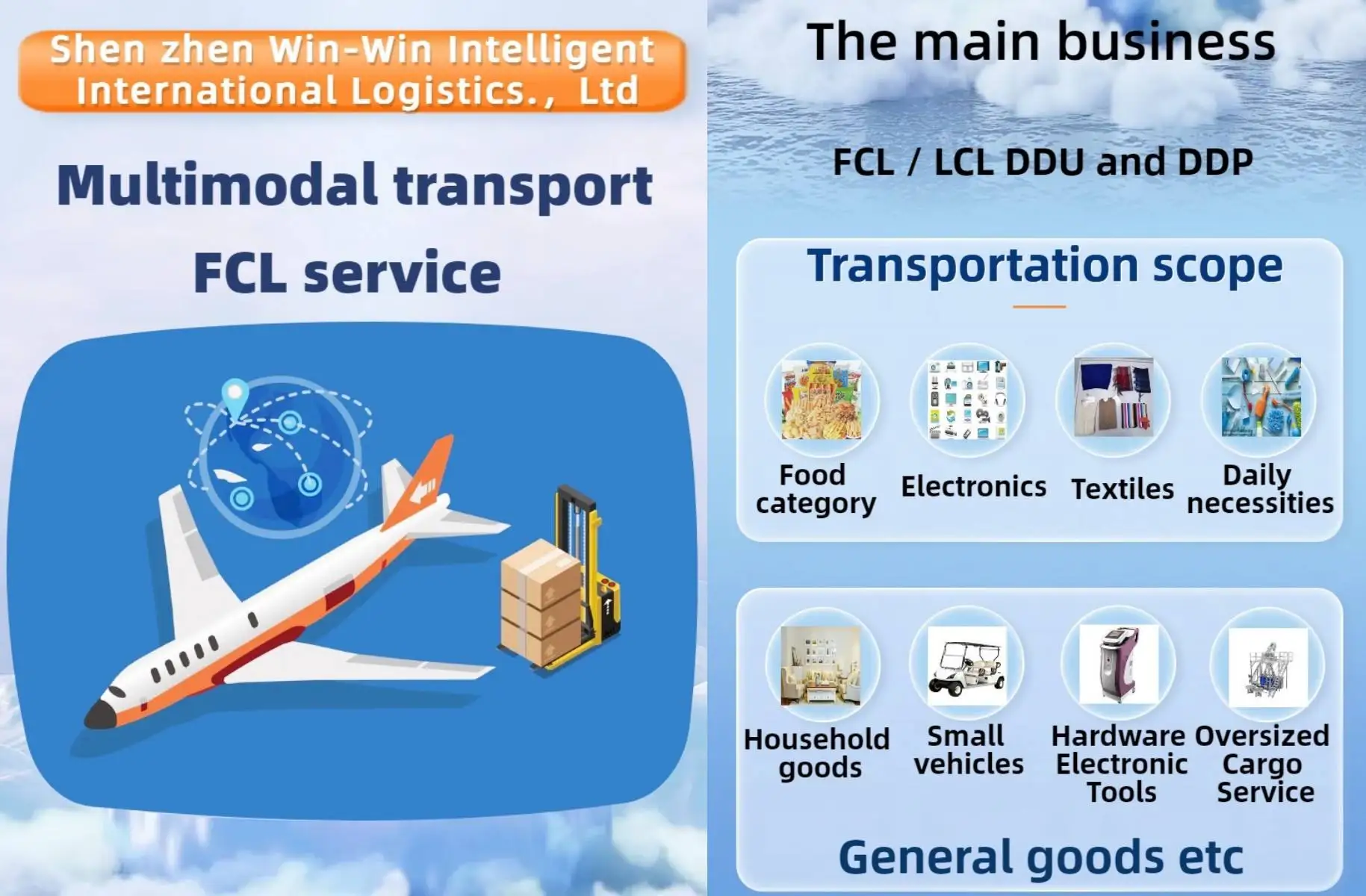 Shen zhen Win-Win Intelligent International Logistics., Ltd

Multimodal transport

FCL service

The main business

FCL / LCL DDU and DDP

Transportation scope

Food category

Electronics

Textiles

Daily necessities

Household goods

Small vehicles

Hardware Electronic Tools

Oversized Cargo Service

General goods etc